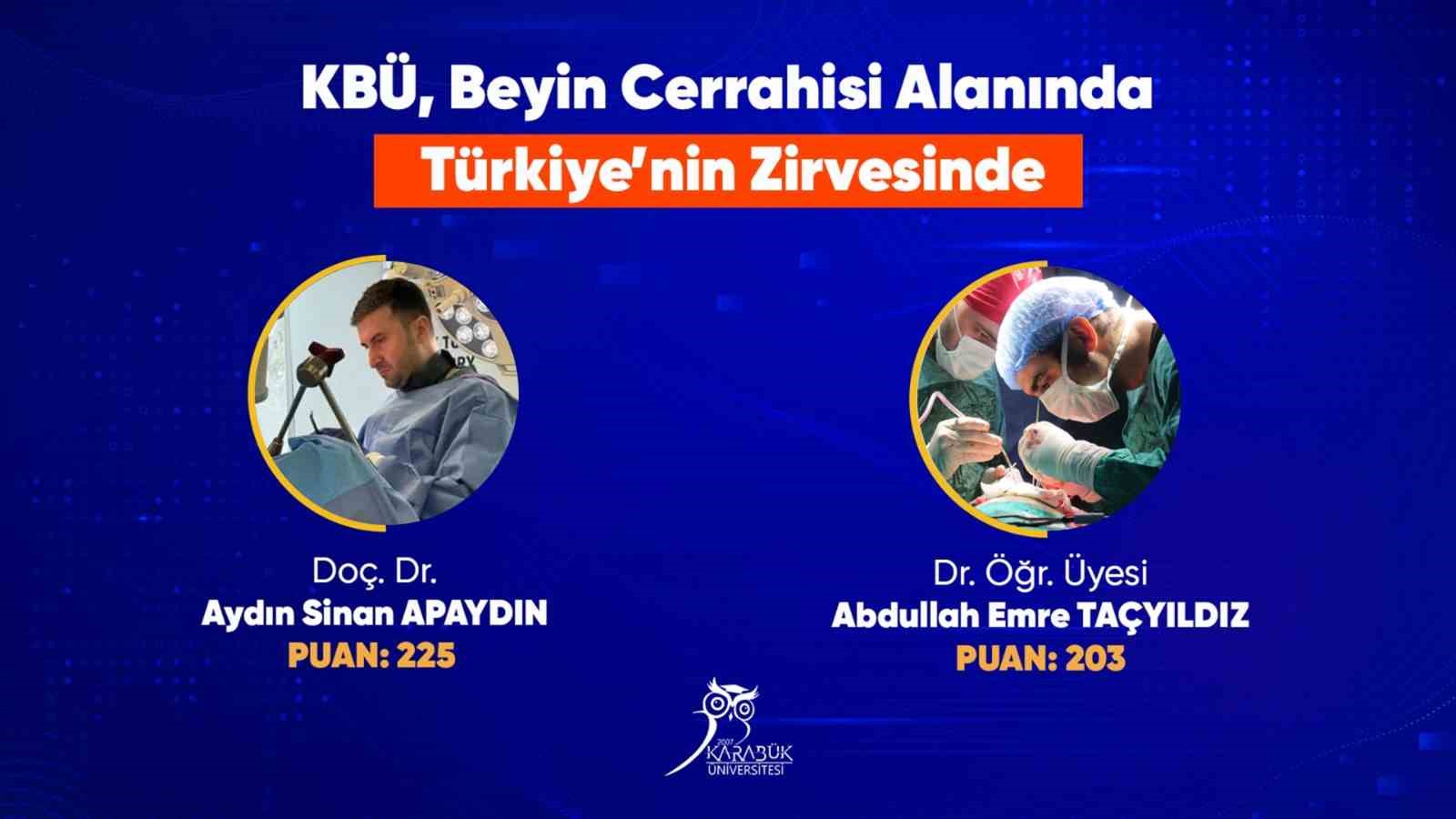 KBÜ, Beyin Cerrahisi Alanında

Türkiye'nin Zirvesinde

Doç. Dr.
Aydın Sinan APAYDIN
PUAN: 225

Dr. Öğr. Üyesi
Abdullah Emre TAÇYILDIZ
PUAN: 203

2007
KARABÜK
ÜNİVERSİTESİ